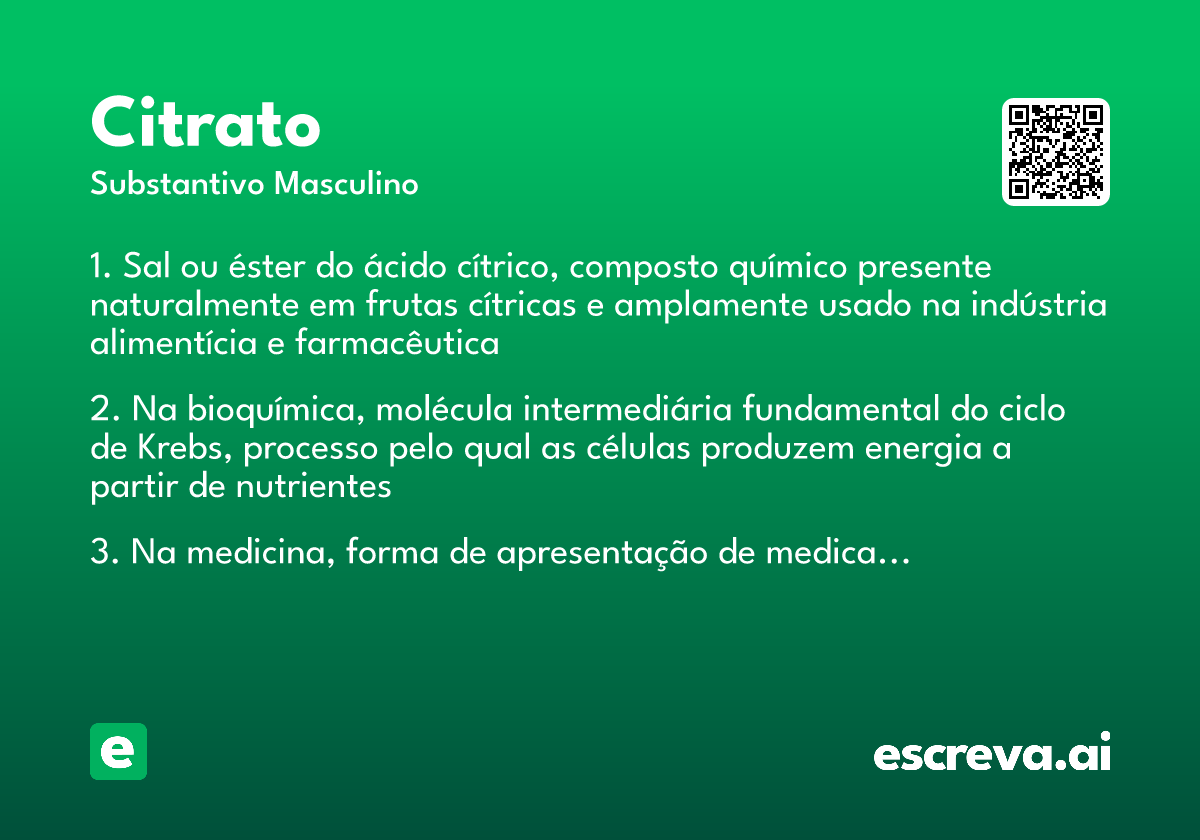 Citrato
Substantivo Masculino

1. Sal ou éster do ácido cítrico, composto químico presente naturalmente em frutas cítricas e amplamente usado na indústria alimentícia e farmacêutica

2. Na bioquímica, molécula intermediária fundamental do ciclo de Krebs, processo pelo qual as células produzem energia a partir de nutrientes

3. Na medicina, forma de apresentação de medica...

e

escreva.ai